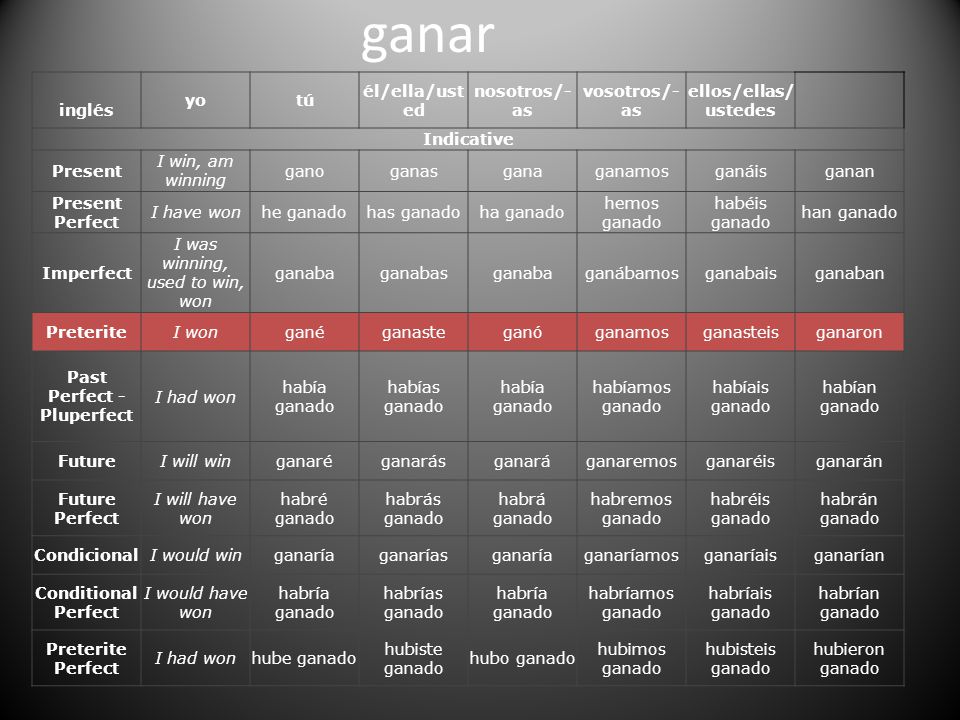 ganar

| inglés | yo | tú | él/ella/usted | nosotros/-as | vosotros/-as | ellos/ellas/ustedes | |
|---|---|---|---|---|---|---|---|
| Indicative | | | | | | | |
| Present | I win, am winning | gano | ganas | gana | ganamos | ganáis | ganan |
| Present Perfect | I have won | he ganado | has ganado | ha ganado | hemos ganado | habéis ganado | han ganado |
| Imperfect | I was winning, used to win, won | ganaba | ganabas | ganaba | ganábamos | ganabais | ganaban |
| Preterite | I won | gané | ganaste | ganó | ganamos | ganasteis | ganaron |
| Past Perfect - Pluperfect | I had won | había ganado | habías ganado | había ganado | habíamos ganado | habíais ganado | habían ganado |
| Future | I will win | ganaré | ganarás | ganará | ganaremos | ganaréis | ganarán |
| Future Perfect | I will have won | habré ganado | habrás ganado | habrá ganado | habremos ganado | habréis ganado | habrán ganado |
| Condicional | I would win | ganaría | ganarías | ganaría | ganaríamos | ganaríais | ganarían |
| Conditional Perfect | I would have won | habría ganado | habrías ganado | habría ganado | habríamos ganado | habríais ganado | habrían ganado |
| Preterite Perfect | I had won | hube ganado | hubiste ganado | hubo ganado | hubimos ganado | hubisteis ganado | hubieron ganado |